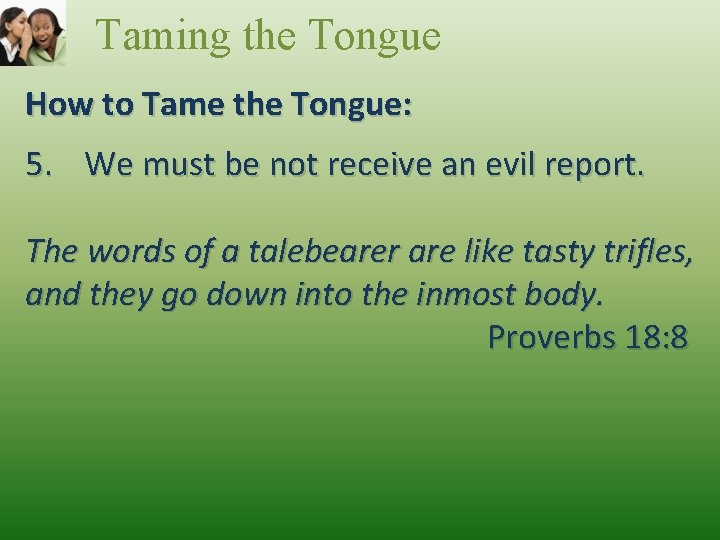 Taming the Tongue

How to Tame the Tongue:

5. We must be not receive an evil report.

The words of a talebearer are like tasty trifles, and they go down into the inmost body.

Proverbs 18:8